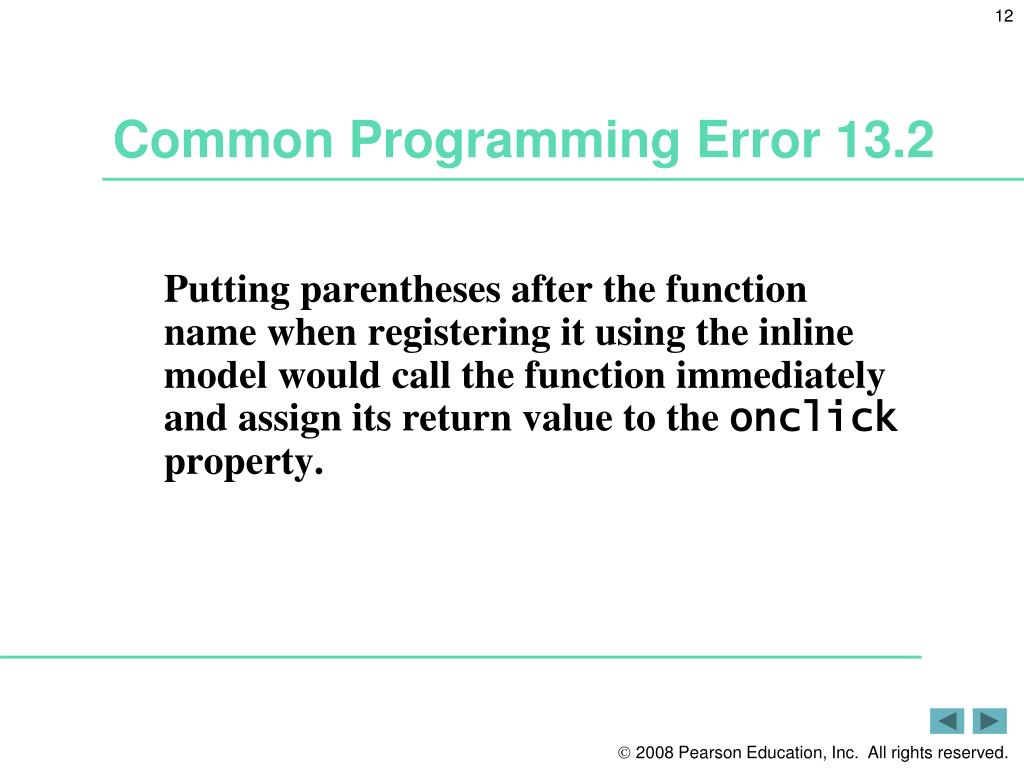 12

Common Programming Error 13.2

Putting parentheses after the function name when registering it using the inline model would call the function immediately and assign its return value to the onclick property.

© 2008 Pearson Education, Inc. All rights reserved.